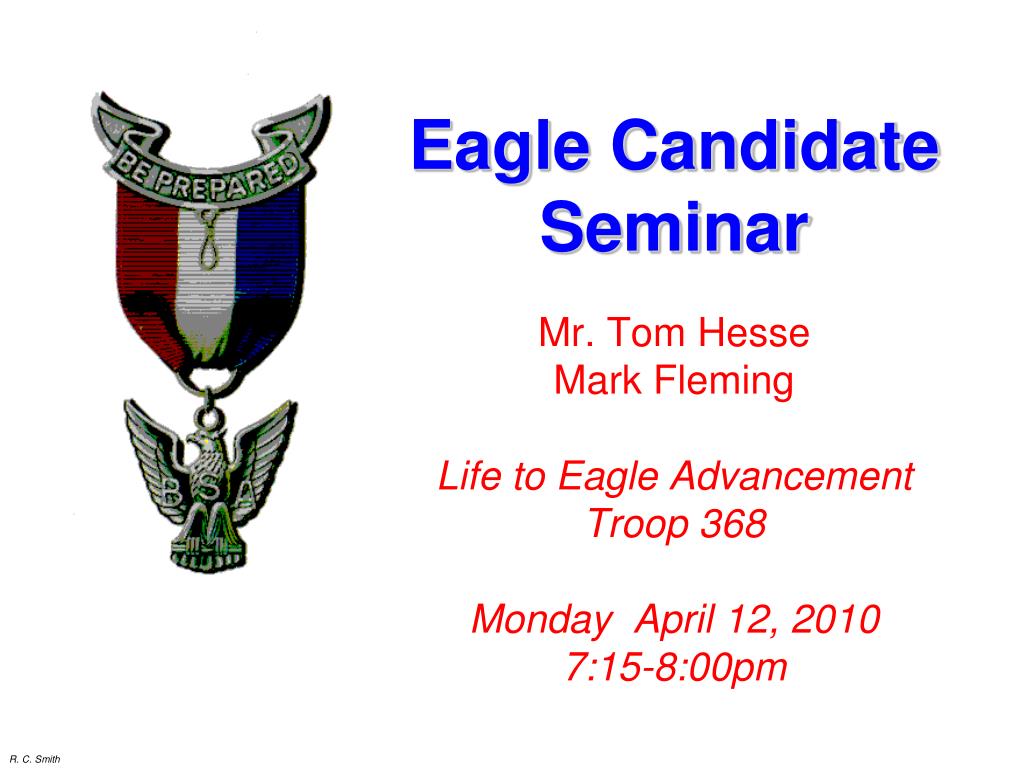 BE PREPARED

B S A

Eagle Candidate Seminar

Mr. Tom Hesse
Mark Fleming

Life to Eagle Advancement
Troop 368

Monday April 12, 2010
7:15-8:00pm

R. C. Smith